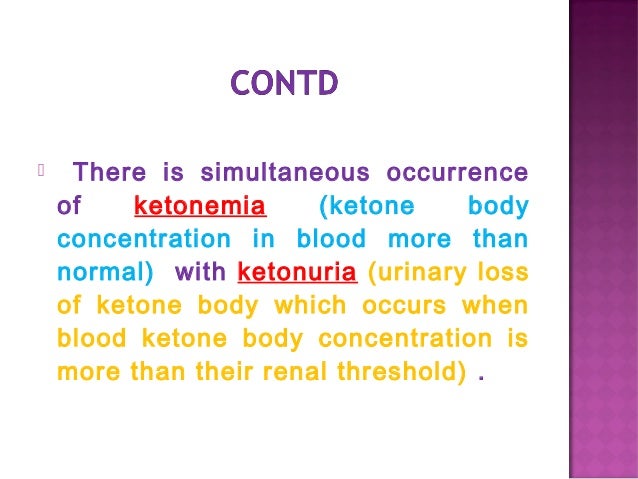 CONTD

There is simultaneous occurrence of ketonemia (ketone body concentration in blood more than normal) with ketonuria (urinary loss of ketone body which occurs when blood ketone body concentration is more than their renal threshold) .